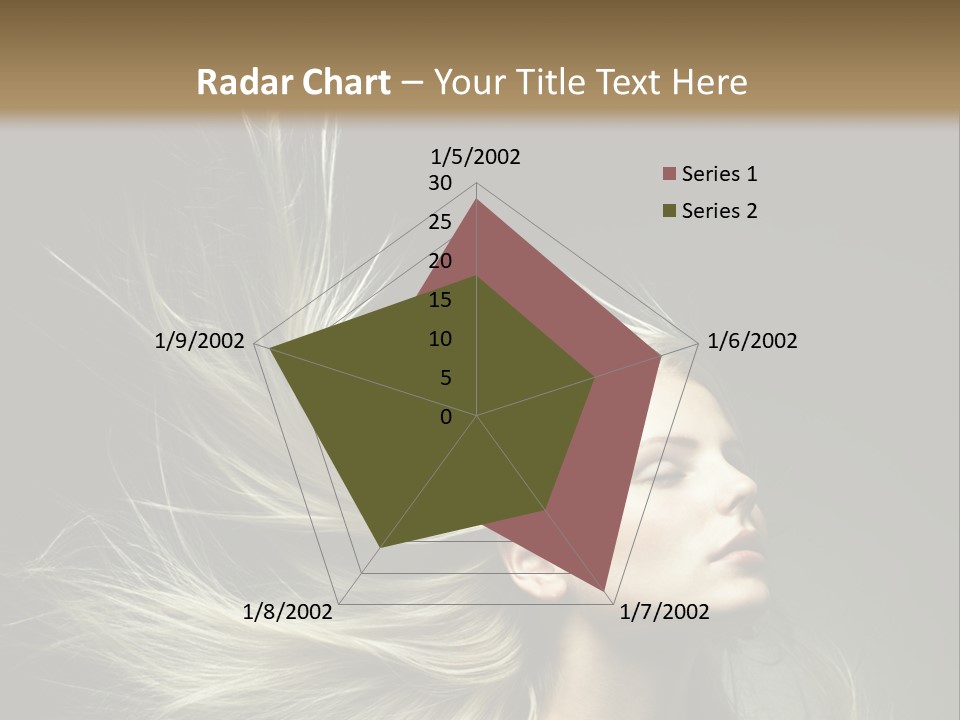 Radar Chart – Your Title Text Here

1/5/2002
30
25
20
15
10
5
0
1/6/2002
1/7/2002
1/8/2002
1/9/2002

Series 1
Series 2